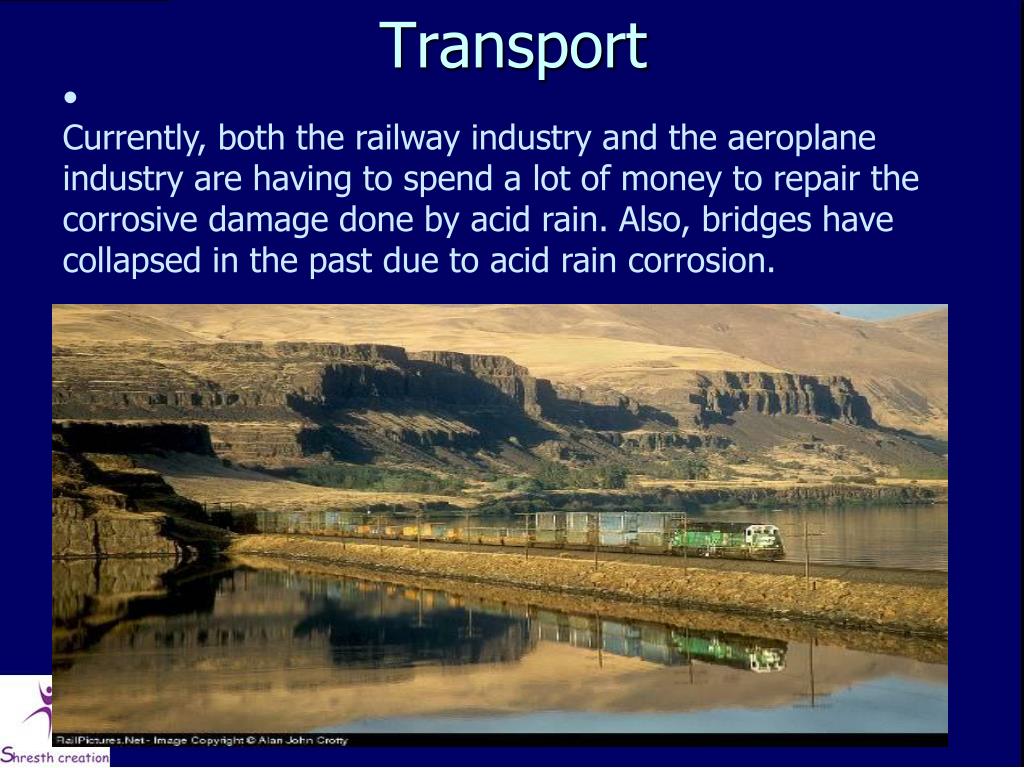 Transport

•

Currently, both the railway industry and the aeroplane industry are having to spend a lot of money to repair the corrosive damage done by acid rain. Also, bridges have collapsed in the past due to acid rain corrosion.

RailPictures.Net - Image Copyright © Alan John Crotty

Shresth creation